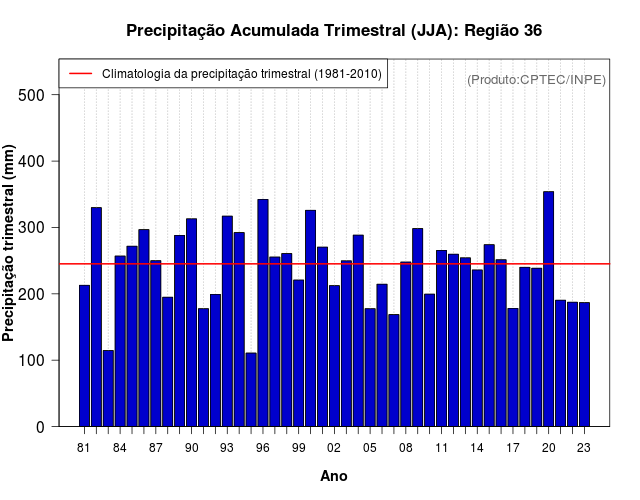 Precipitação Acumulada Trimestral (JJA): Região 36

Climatologia da precipitação trimestral (1981-2010)

(Produto:CPTEC/INPE)

Precipitação trimestral (mm)

500
400
300
200
100
0

81 84 87 90 93 96 99 02 05 08 11 14 17 20 23

Ano